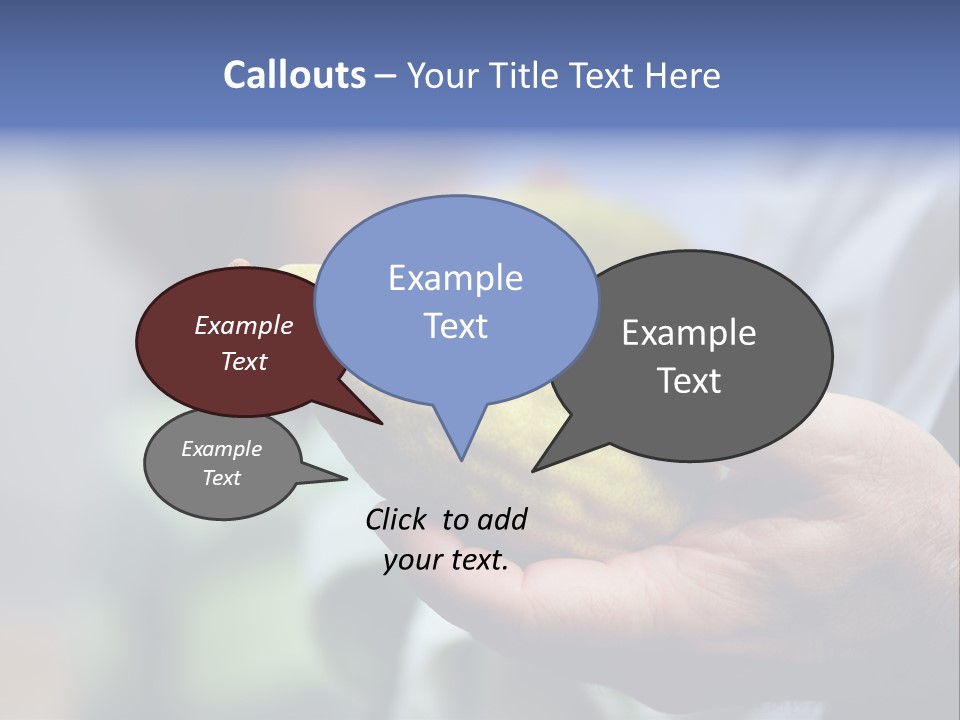 Callouts – Your Title Text Here

Example Text

Example Text

Example Text

Example Text

Click to add your text.